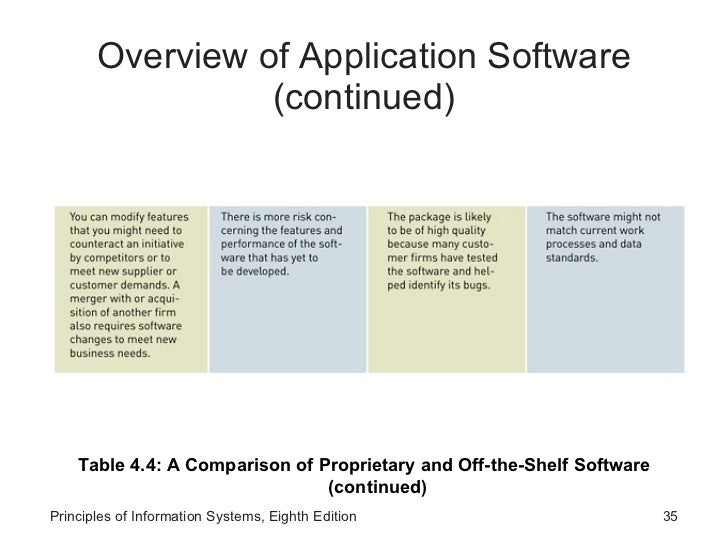 Overview of Application Software (continued)

| You can modify features that you might need to counteract an initiative by competitors or to meet new supplier or customer demands. A merger with or acquisition of another firm also requires software changes to meet new business needs. | There is more risk concerning the features and performance of the software that has yet to be developed. | The package is likely to be of high quality because many customer firms have tested the software and helped identify its bugs. | The software might not match current work processes and data standards. |
|---|---|---|---|

Table 4.4: A Comparison of Proprietary and Off-the-Shelf Software (continued)

Principles of Information Systems, Eighth Edition

35